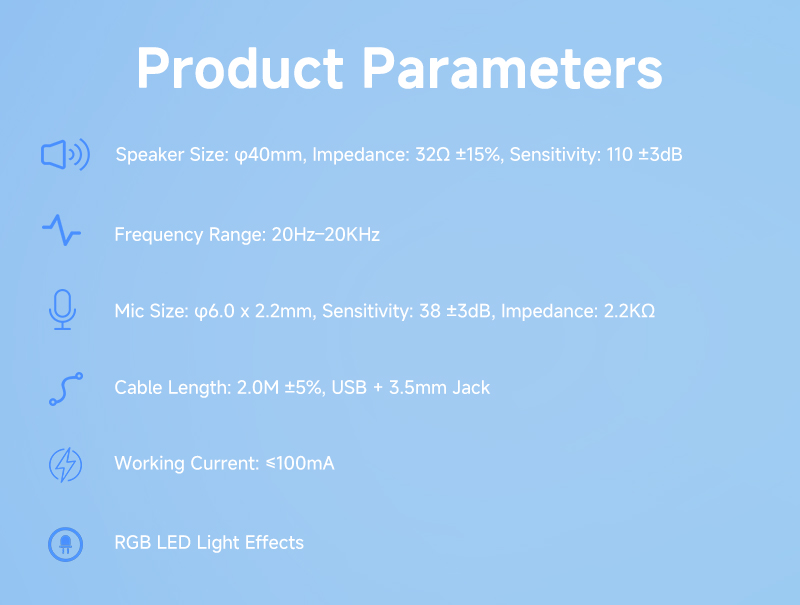 Product Parameters

Speaker Size: φ40mm, Impedance: 32Ω ±15%, Sensitivity: 110 ±3dB

Frequency Range: 20Hz–20KHz

Mic Size: φ6.0 x 2.2mm, Sensitivity: 38 ±3dB, Impedance: 2.2KΩ

Cable Length: 2.0M ±5%, USB + 3.5mm Jack

Working Current: ≤100mA

RGB LED Light Effects